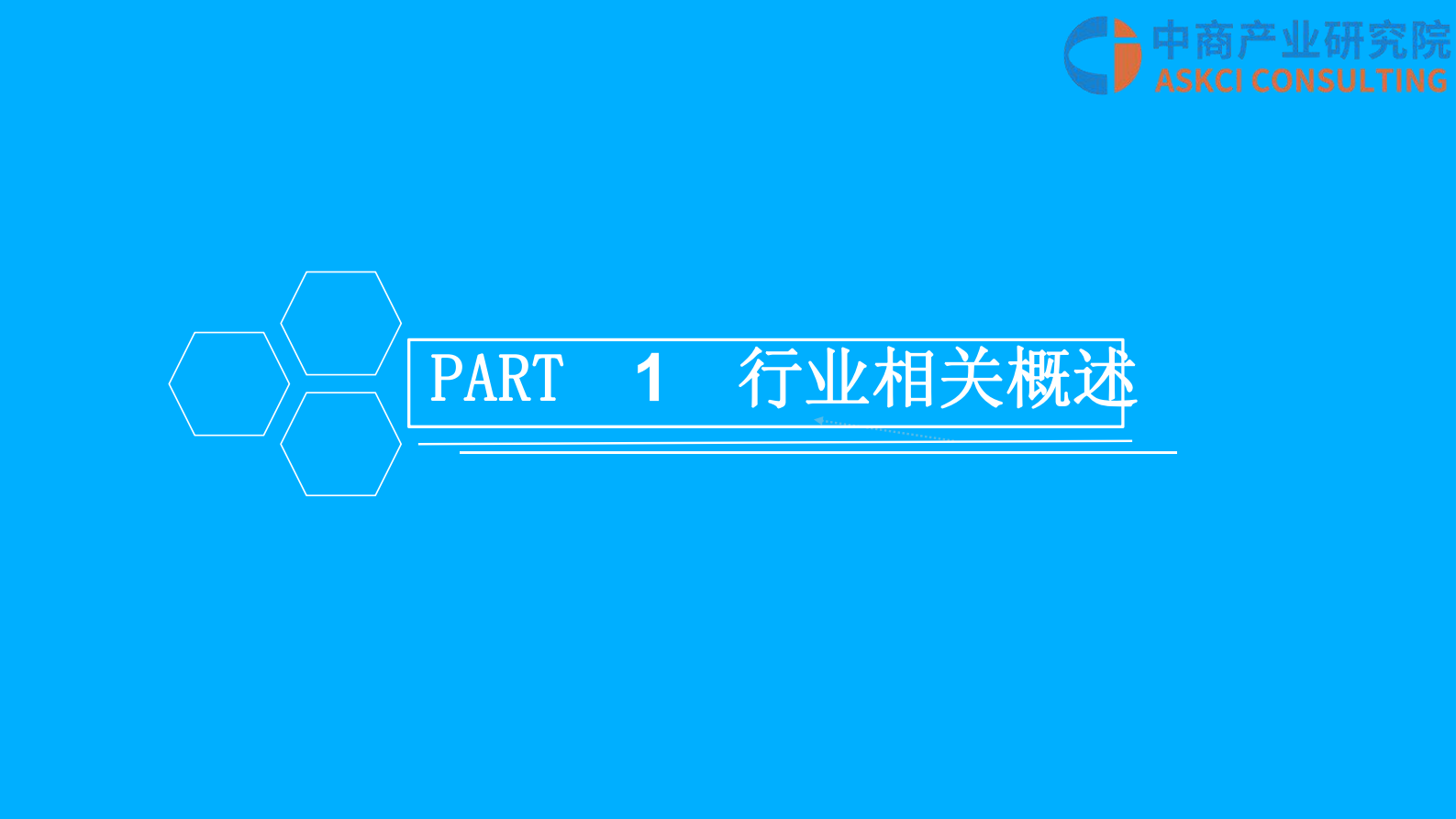 中商产业研究院
ASKCI CONSULTING

PART 1 行业相关概述